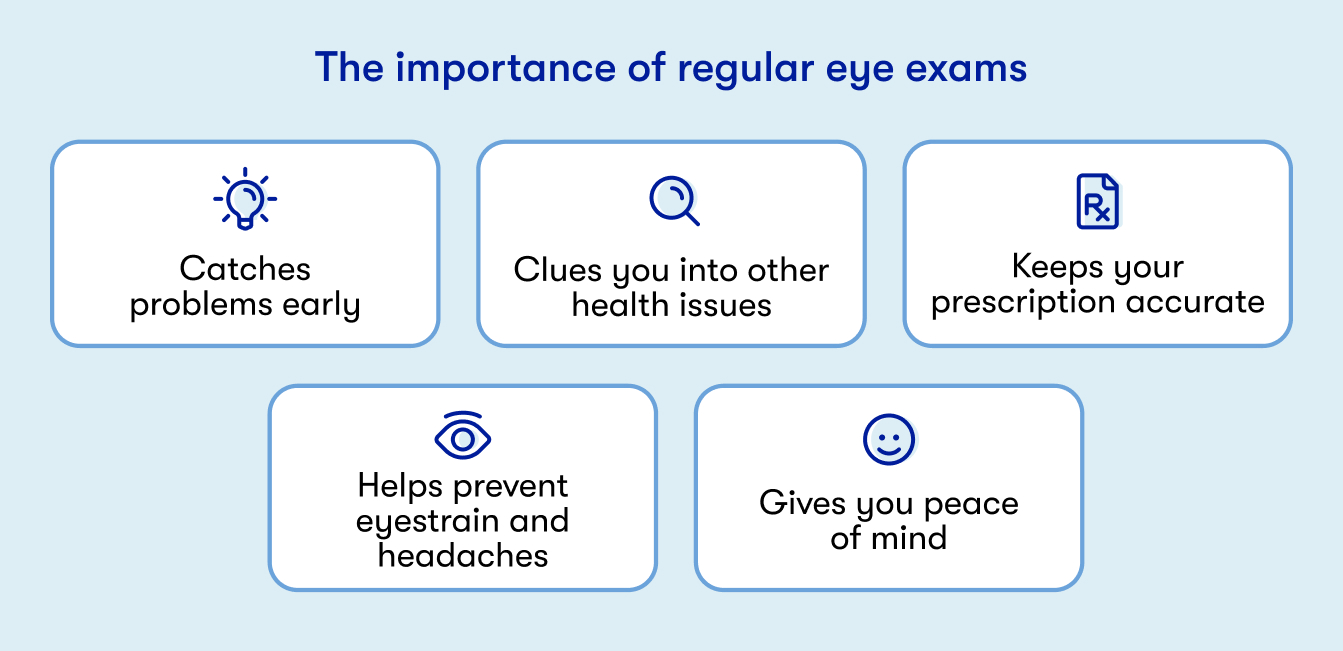 The importance of regular eye exams

Catches problems early

Clues you into other health issues

Rx

Keeps your prescription accurate

Helps prevent eyestrain and headaches

Gives you peace of mind